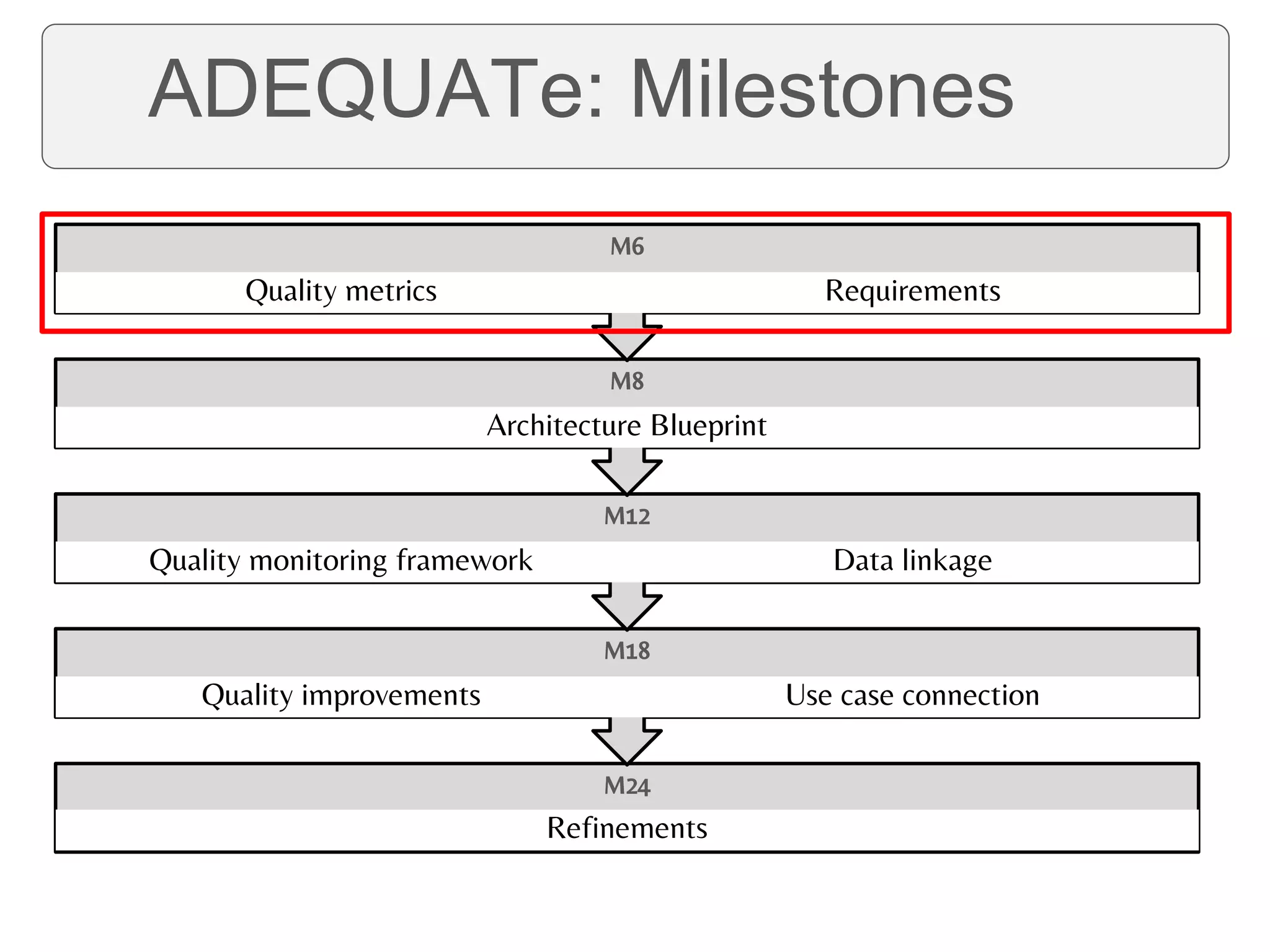 ADEQUATe: Milestones

M6

Quality metrics

Requirements

M8

Architecture Blueprint

M12

Quality monitoring framework

Data linkage

M18

Quality improvements

Use case connection

M24

Refinements